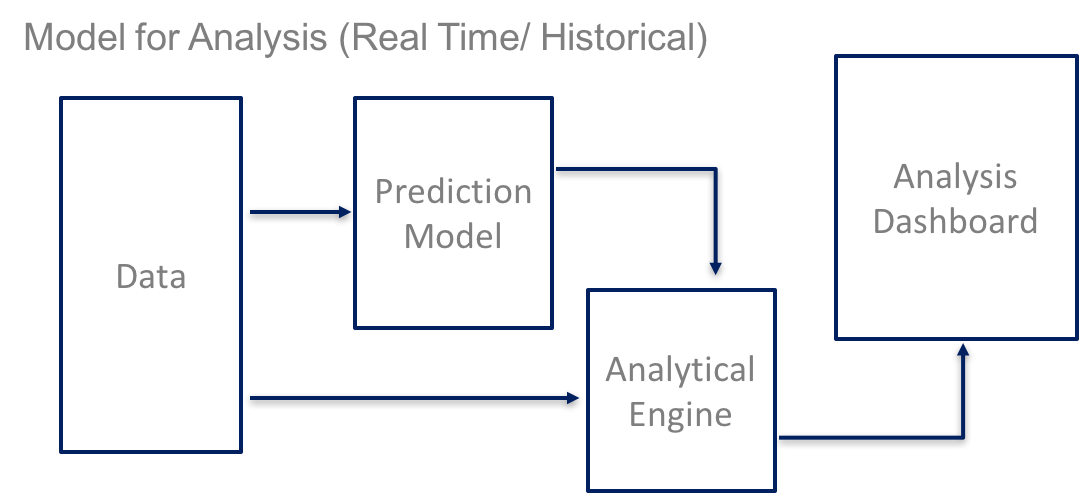 Model for Analysis (Real Time/ Historical)

Data

Prediction Model

Analytical Engine

Analysis Dashboard